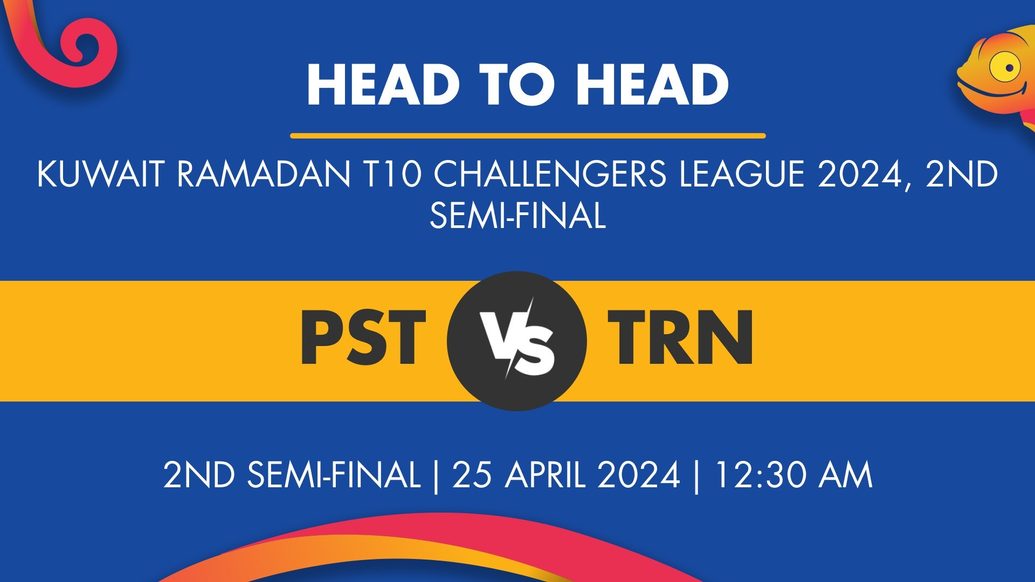 HEAD TO HEAD

KUWAIT RAMADAN T10 CHALLENGERS LEAGUE 2024, 2ND SEMI-FINAL

PST VS TRN

2ND SEMI-FINAL | 25 APRIL 2024 | 12:30 AM